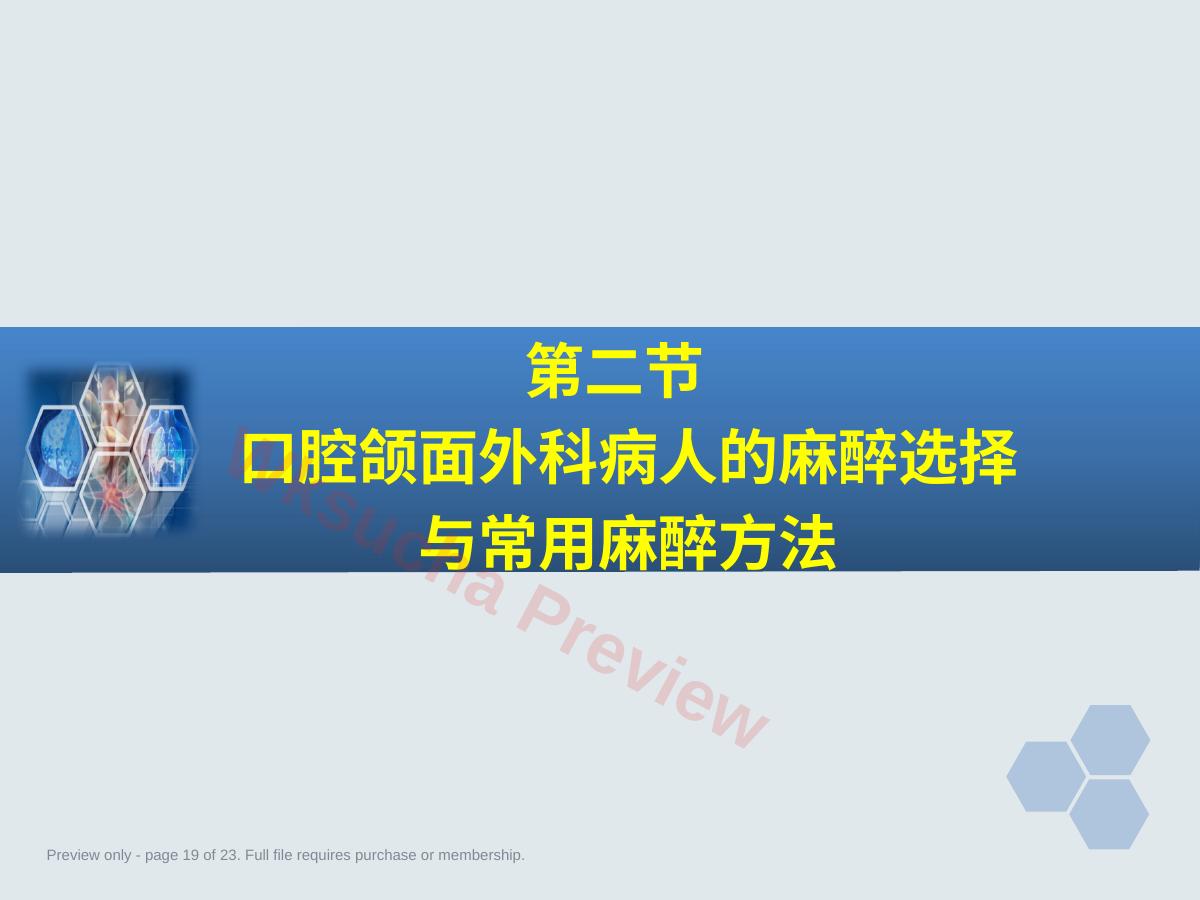 第二节
口腔颌面外科病人的麻醉选择与常用麻醉方法

Wksucha Preview

Preview only - page 19 of 23. Full file requires purchase or membership.